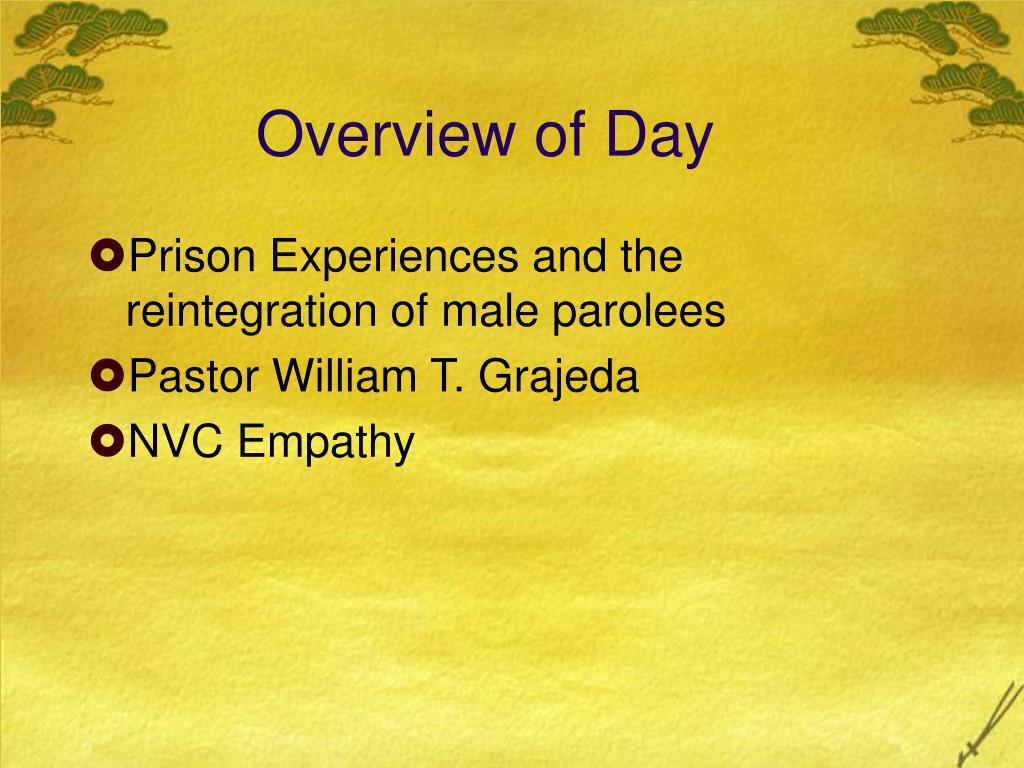 Overview of Day

Prison Experiences and the reintegration of male parolees
Pastor William T. Grajeda
NVC Empathy